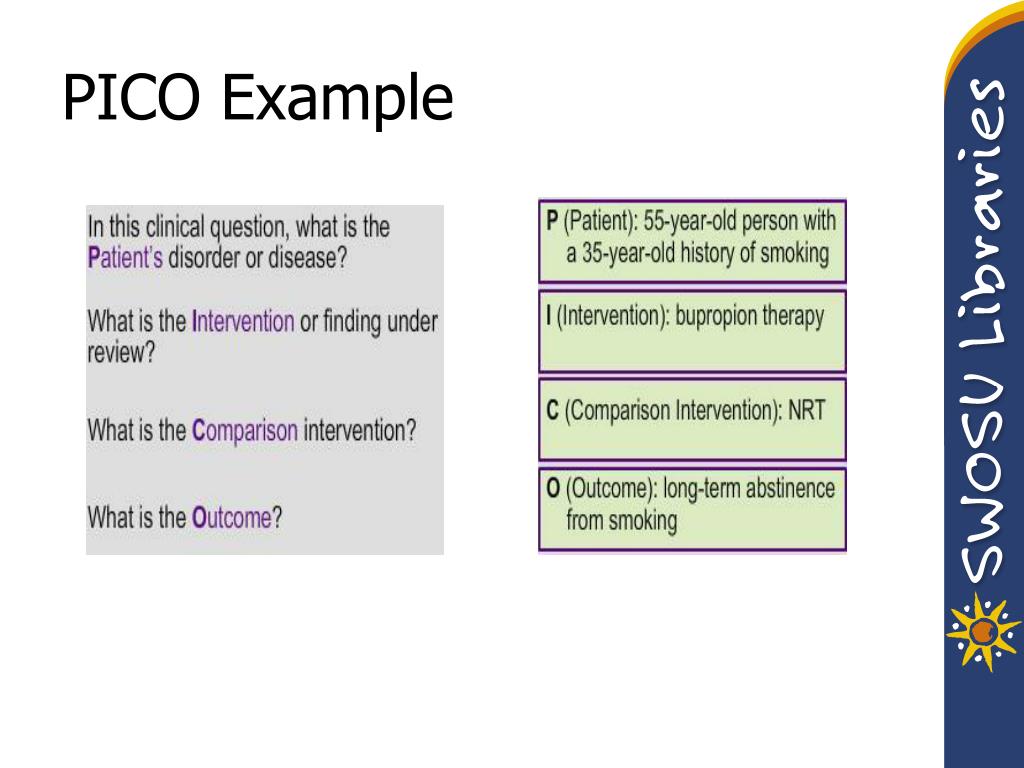 PICO Example

In this clinical question, what is the Patient's disorder or disease?

What is the Intervention or finding under review?

What is the Comparison intervention?

What is the Outcome?

P (Patient): 55-year-old person with a 35-year-old history of smoking

I (Intervention): bupropion therapy

C (Comparison Intervention): NRT

O (Outcome): long-term abstinence from smoking

SWOSU Libraries